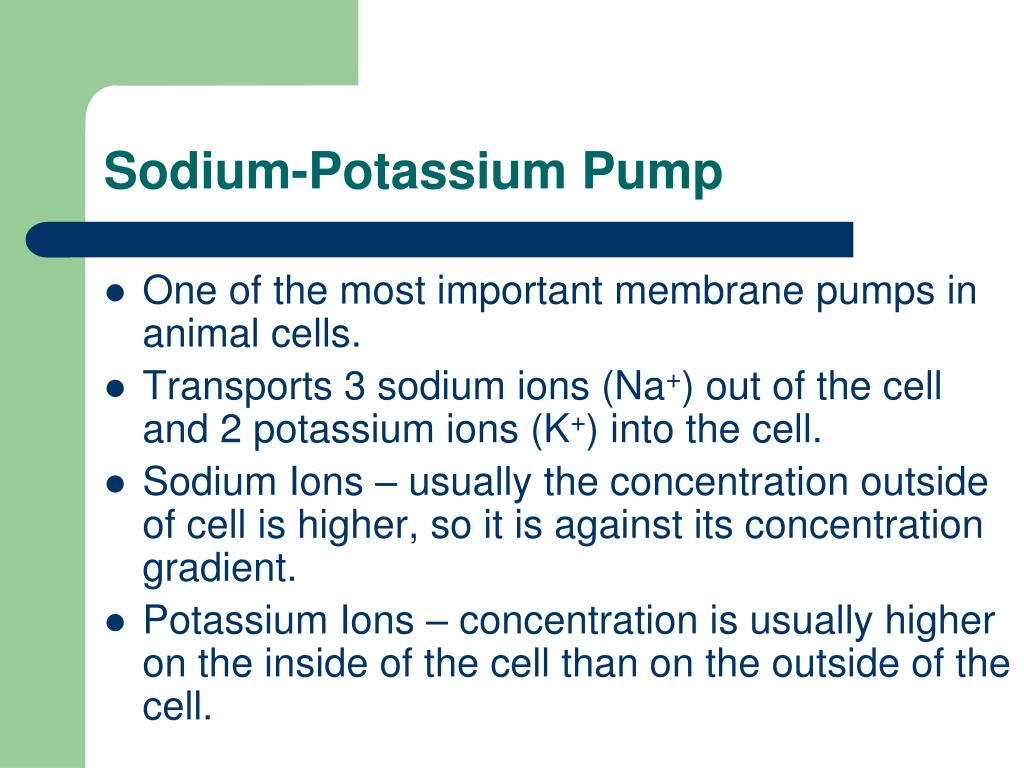 Sodium-Potassium Pump

- One of the most important membrane pumps in animal cells.
- Transports 3 sodium ions ($Na^+$) out of the cell and 2 potassium ions ($K^+$) into the cell.
- Sodium Ions – usually the concentration outside of cell is higher, so it is against its concentration gradient.
- Potassium Ions – concentration is usually higher on the inside of the cell than on the outside of the cell.